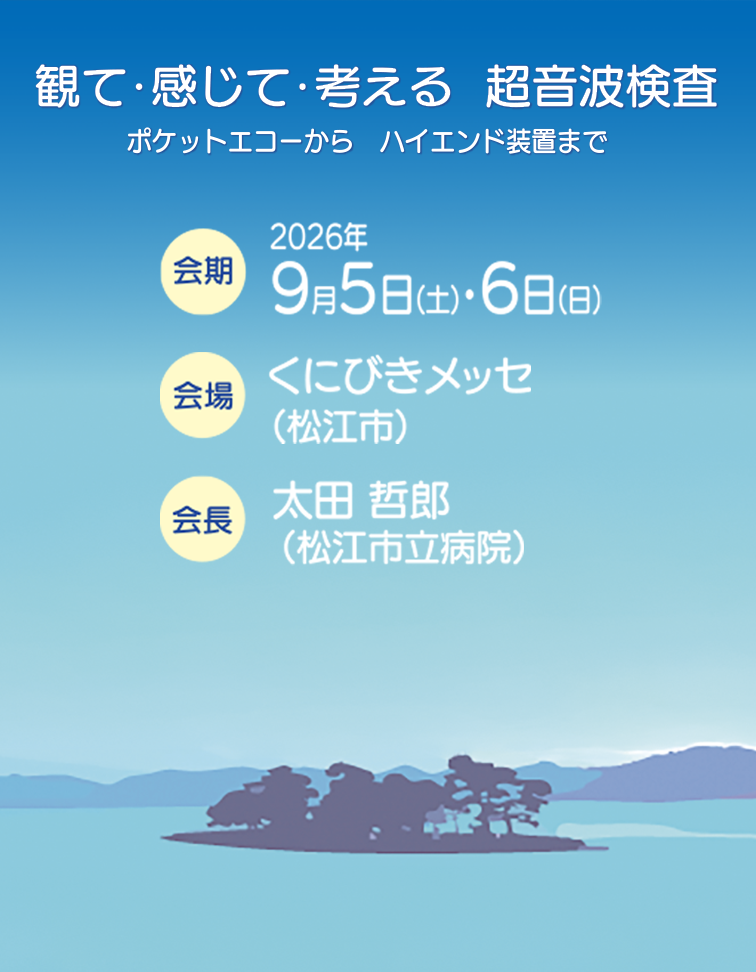 観て·感じて·考える　超音波検査

ポケットエコーから　ハイエンド装置まで

会期

2026年
9月5日(土)·6日(日)

会場

くにびきメッセ
(松江市)

会長

太田 哲郎
(松江市立病院)